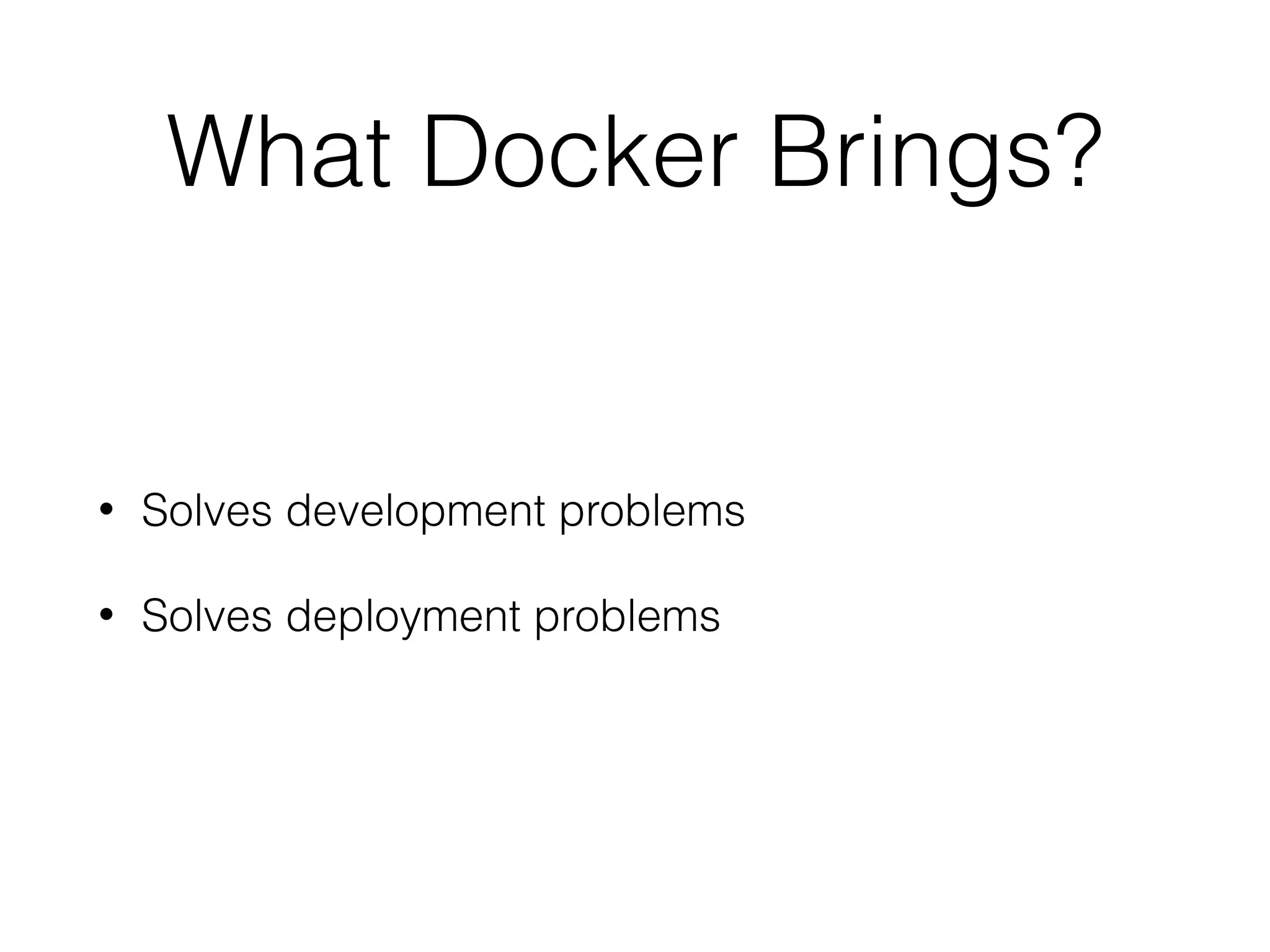 What Docker Brings?

• Solves development problems

• Solves deployment problems